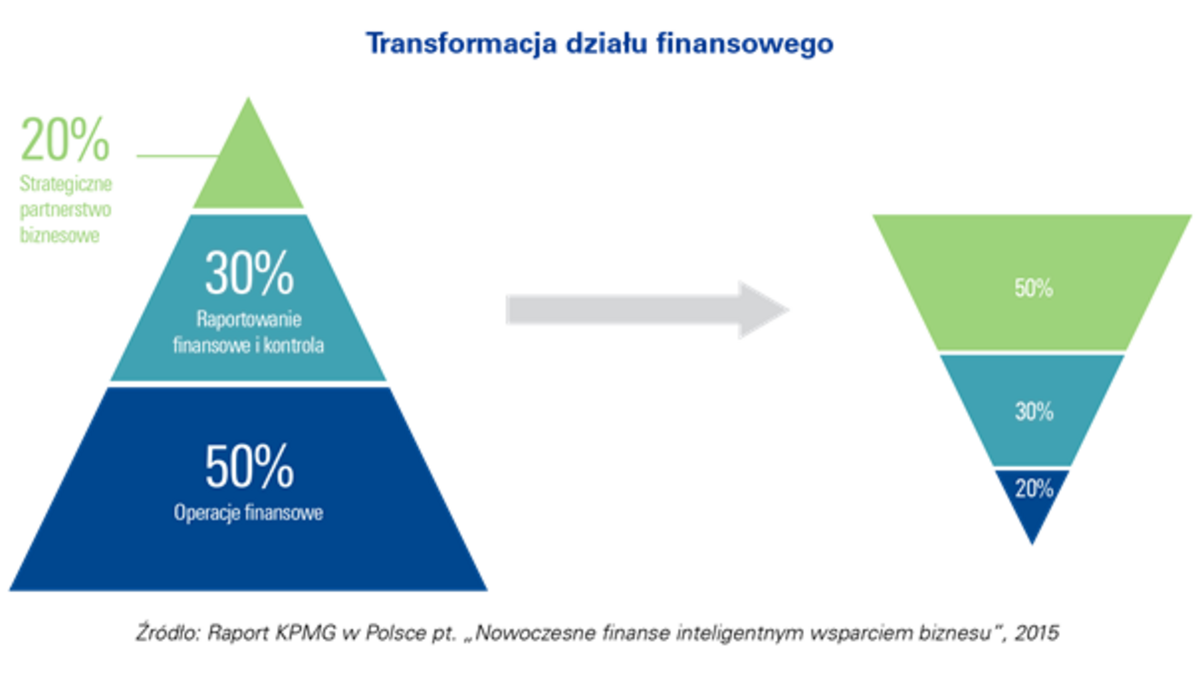 Transformacja działu finansowego

20%
Strategiczne partnerstwo biznesowe

30%
Raportowanie finansowe i kontrola

50%
Operacje finansowe

50%

30%

20%

Źródło: Raport KPMG w Polsce pt. „Nowoczesne finanse inteligentnym wsparciem biznesu", 2015